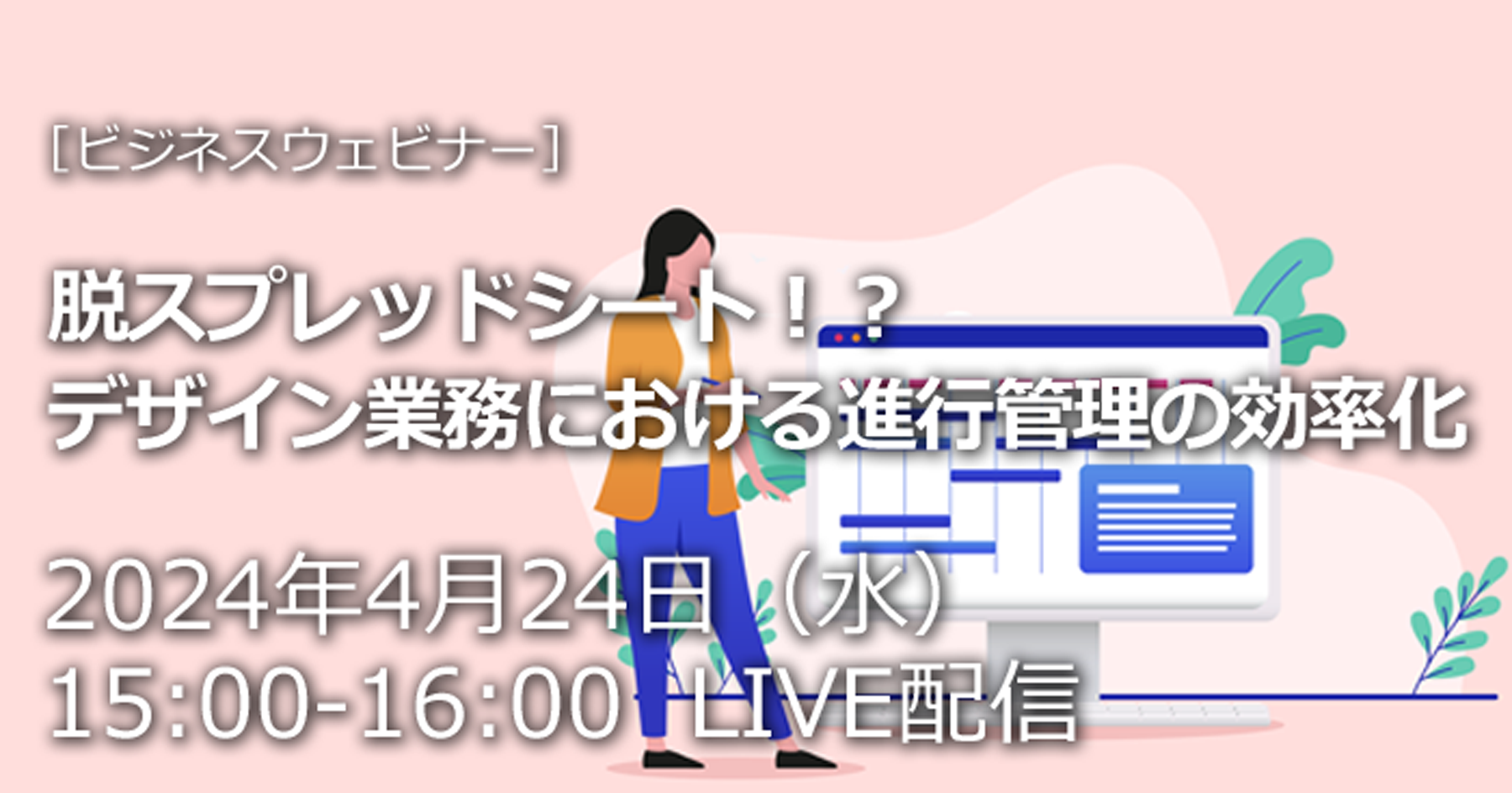 ［ビジネスウェビナー］

脱スプレッドシート！？
デザイン業務における進行管理の効率化

2024年4月24日（水）
15:00-16:00 LIVE配信